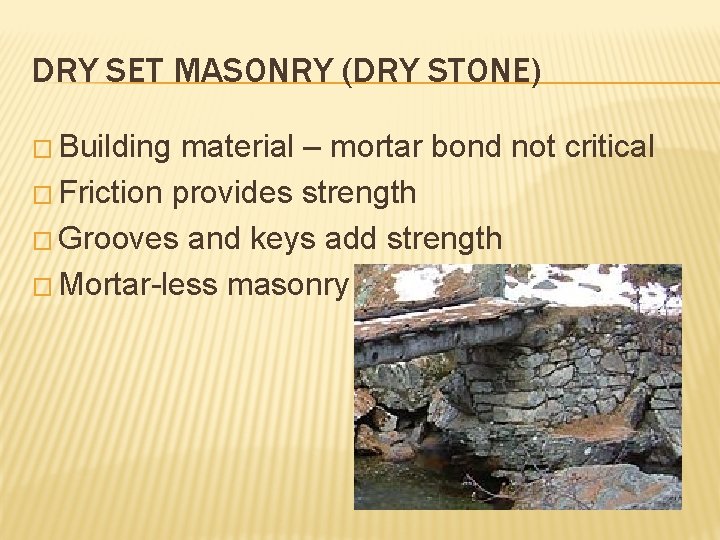 DRY SET MASONRY (DRY STONE)

□ Building material – mortar bond not critical
□ Friction provides strength
□ Grooves and keys add strength
□ Mortar-less masonry